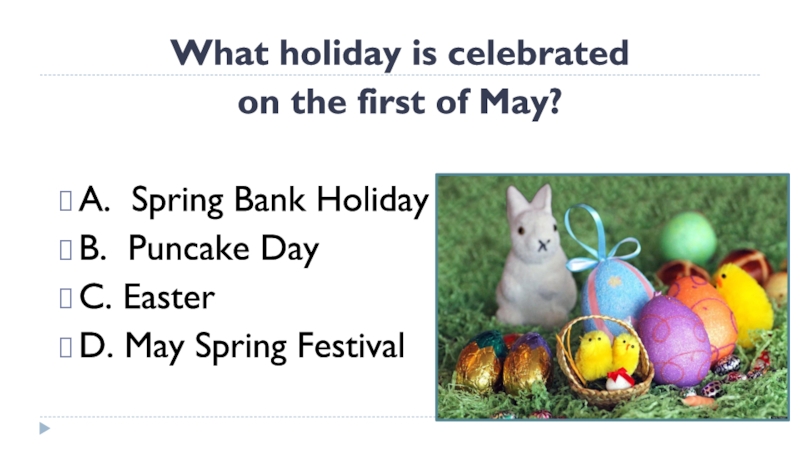 What holiday is celebrated on the first of May?

A. Spring Bank Holiday
B. Puncake Day
C. Easter
D. May Spring Festival